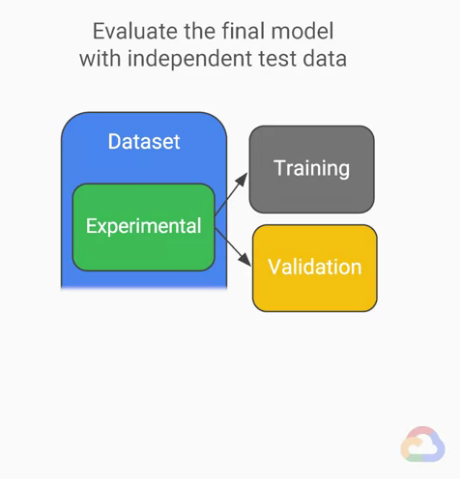 Evaluate the final model with independent test data

Dataset

Experimental

Training

Validation